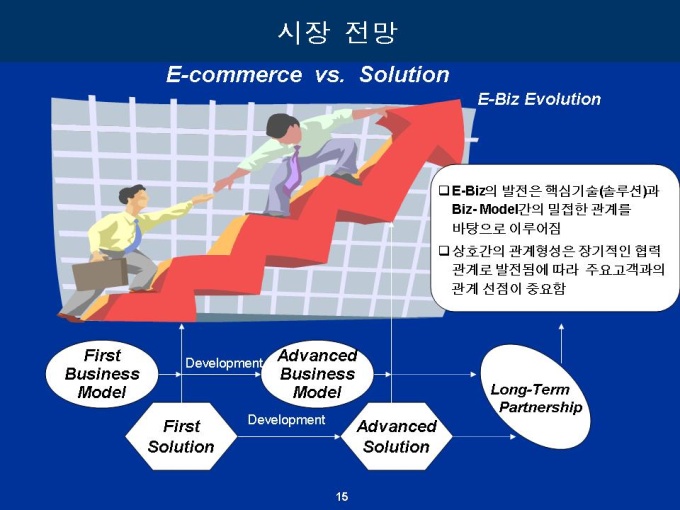 시장 전망

E-commerce vs. Solution

E-Biz Evolution

❑ E-Biz의 발전은 핵심기술(솔루션)과 Biz- Model간의 밀접한 관계를 바탕으로 이루어짐

❑ 상호간의 관계형성은 장기적인 협력 관계로 발전됨에 따라 주요고객과의 관계 선점이 중요함

First Business Model

Development

Advanced Business Model

Long-Term Partnership

First Solution

Development

Advanced Solution

15